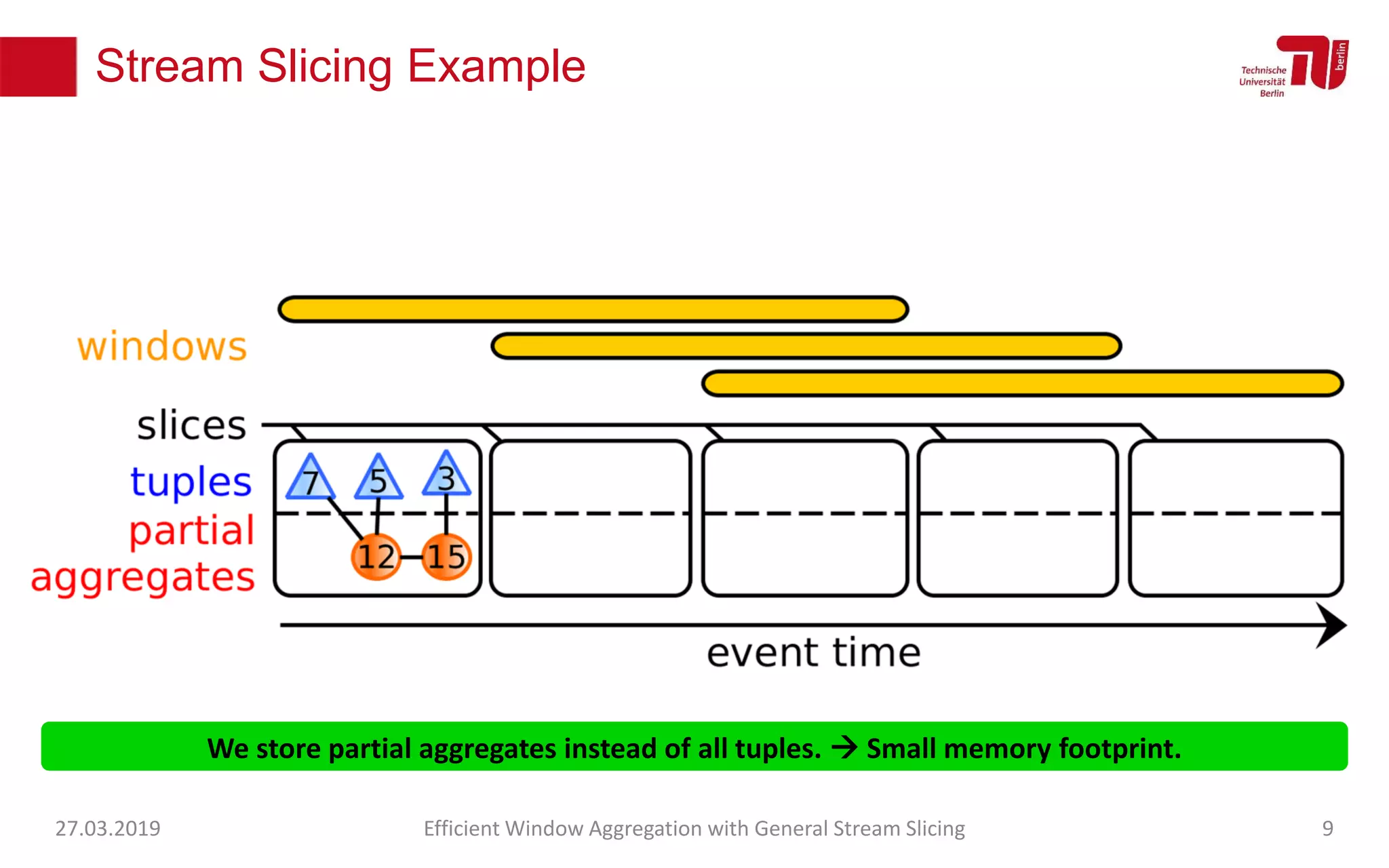 Stream Slicing Example

Technische Universität Berlin

berlin

windows

slices

tuples

partial aggregates

7 5 3

12 15

event time

We store partial aggregates instead of all tuples. → Small memory footprint.

27.03.2019

Efficient Window Aggregation with General Stream Slicing

9